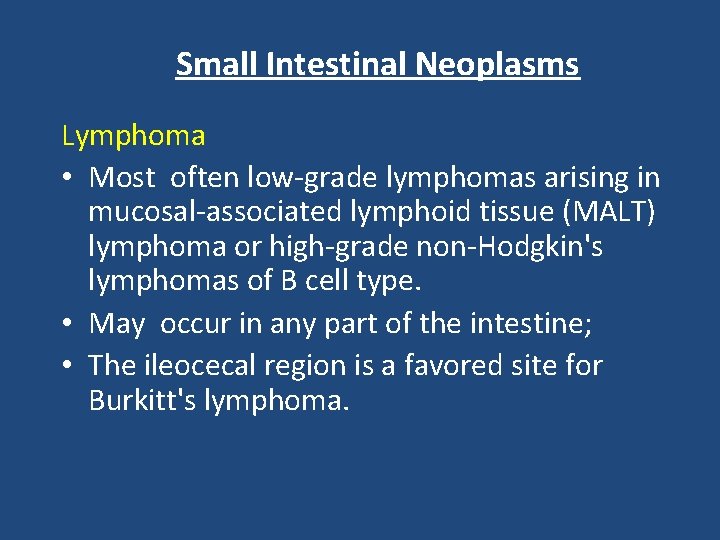 Small Intestinal Neoplasms

Lymphoma

• Most often low-grade lymphomas arising in mucosal-associated lymphoid tissue (MALT) lymphoma or high-grade non-Hodgkin's lymphomas of B cell type.
• May occur in any part of the intestine;
• The ileocecal region is a favored site for Burkitt's lymphoma.